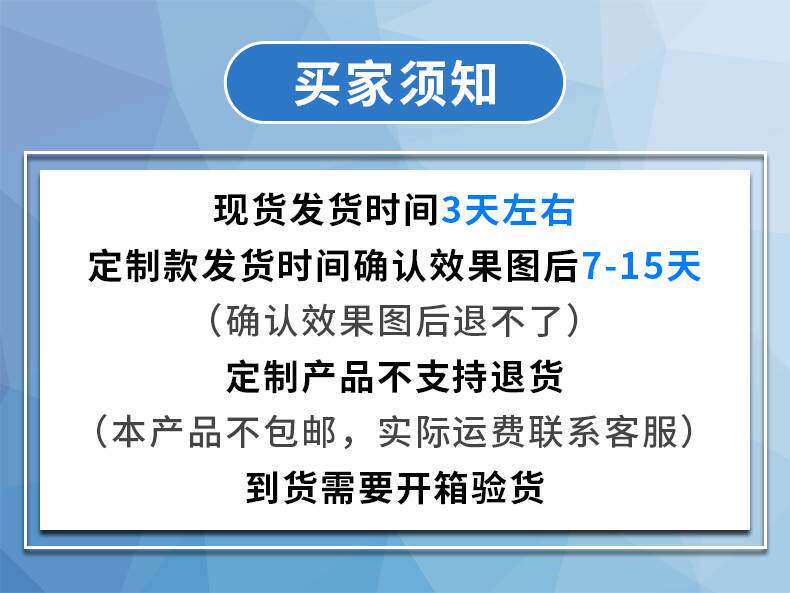 买家须知

现货发货时间3天左右
定制款发货时间确认效果图后7-15天
（确认效果图后退不了）
定制产品不支持退货
（本产品不包邮，实际运费联系客服）
到货需要开箱验货